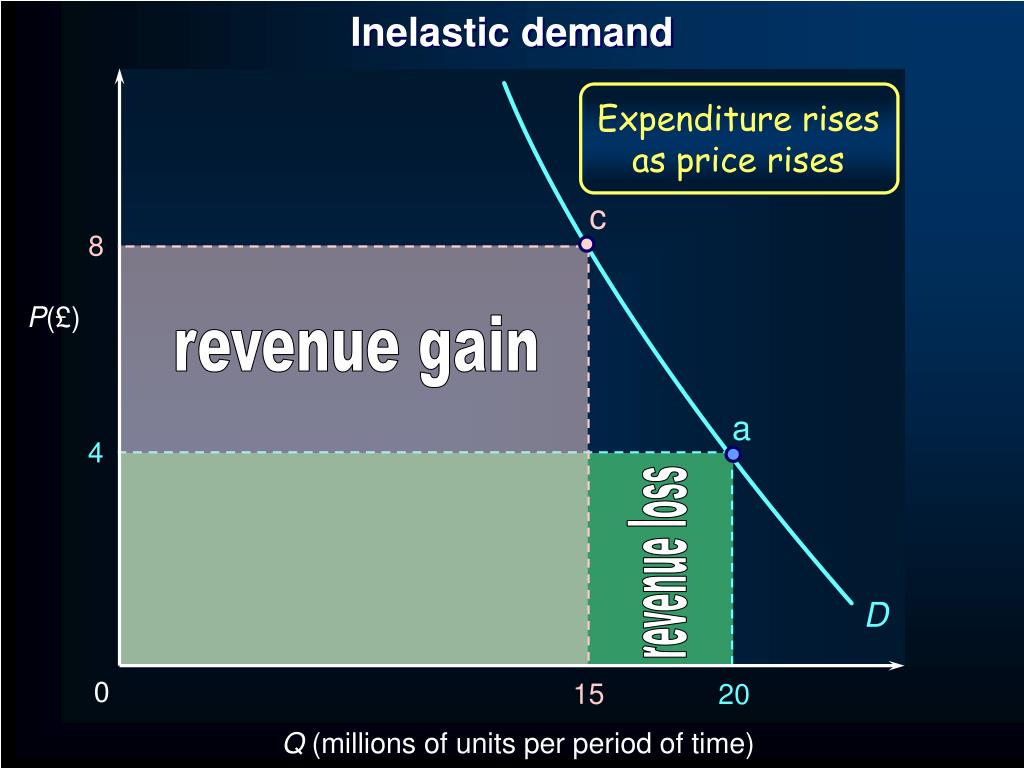 Inelastic demand

Expenditure rises as price rises

c

8

P(£)

revenue gain

a

4

revenue loss

D

0

15

20

Q (millions of units per period of time)